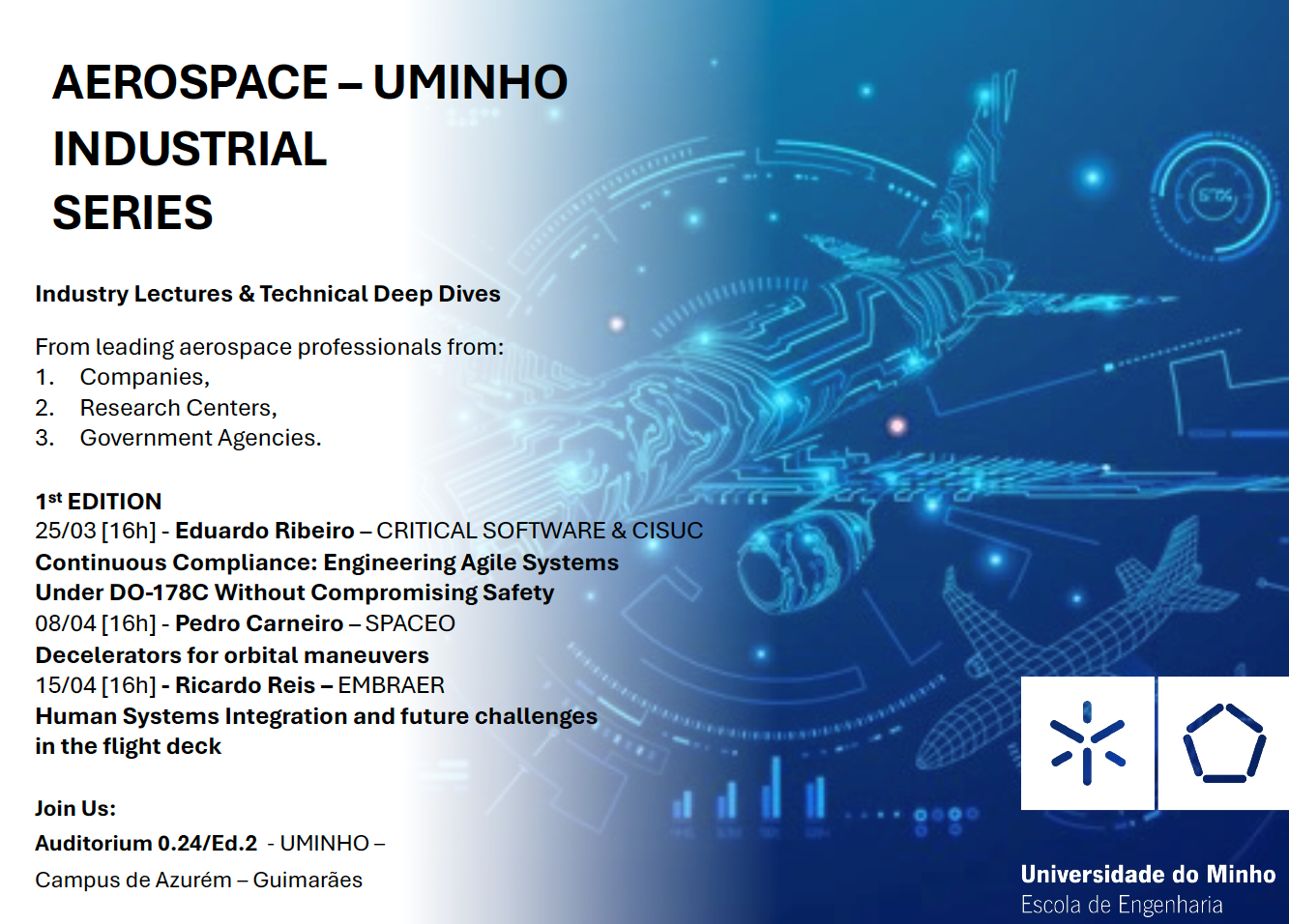 AEROSPACE – UMINHO INDUSTRIAL SERIES

Industry Lectures & Technical Deep Dives

From leading aerospace professionals from:
1. Companies,
2. Research Centers,
3. Government Agencies.

1st EDITION
25/03 [16h] - Eduardo Ribeiro – CRITICAL SOFTWARE & CISUC
Continuous Compliance: Engineering Agile Systems Under DO-178C Without Compromising Safety
08/04 [16h] - Pedro Carneiro – SPACEO
Decelerators for orbital maneuvers
15/04 [16h] - Ricardo Reis – EMBRAER
Human Systems Integration and future challenges in the flight deck

Join Us:
Auditorium 0.24/Ed.2 - UMINHO –
Campus de Azurém – Guimarães

57%

Universidade do Minho
Escola de Engenharia